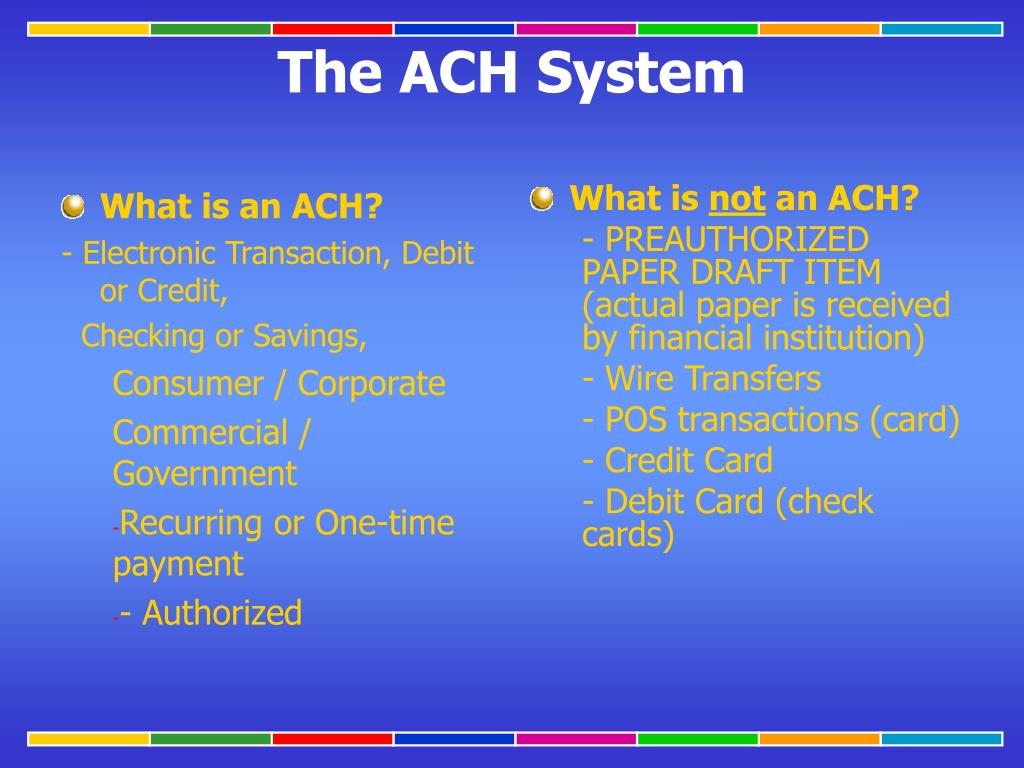 The ACH System

What is an ACH?

- Electronic Transaction, Debit or Credit,

Checking or Savings,

Consumer / Corporate

Commercial / Government

-Recurring or One-time payment

-- Authorized

What is not an ACH?

- PREAUTHORIZED PAPER DRAFT ITEM (actual paper is received by financial institution)

- Wire Transfers

- POS transactions (card)

- Credit Card

- Debit Card (check cards)